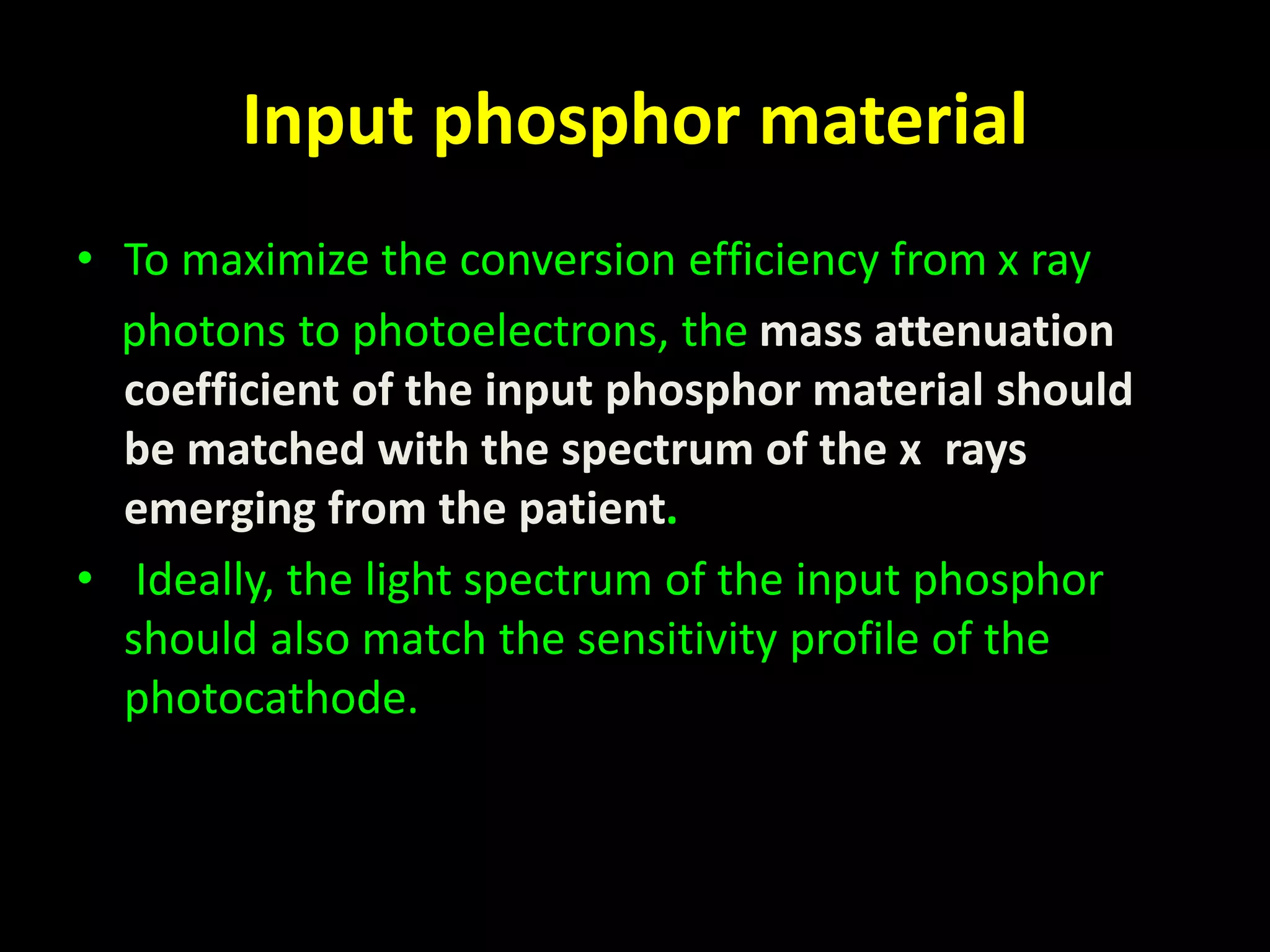 Input phosphor material

• To maximize the conversion efficiency from x ray photons to photoelectrons, the mass attenuation coefficient of the input phosphor material should be matched with the spectrum of the x rays emerging from the patient.

• Ideally, the light spectrum of the input phosphor should also match the sensitivity profile of the photocathode.